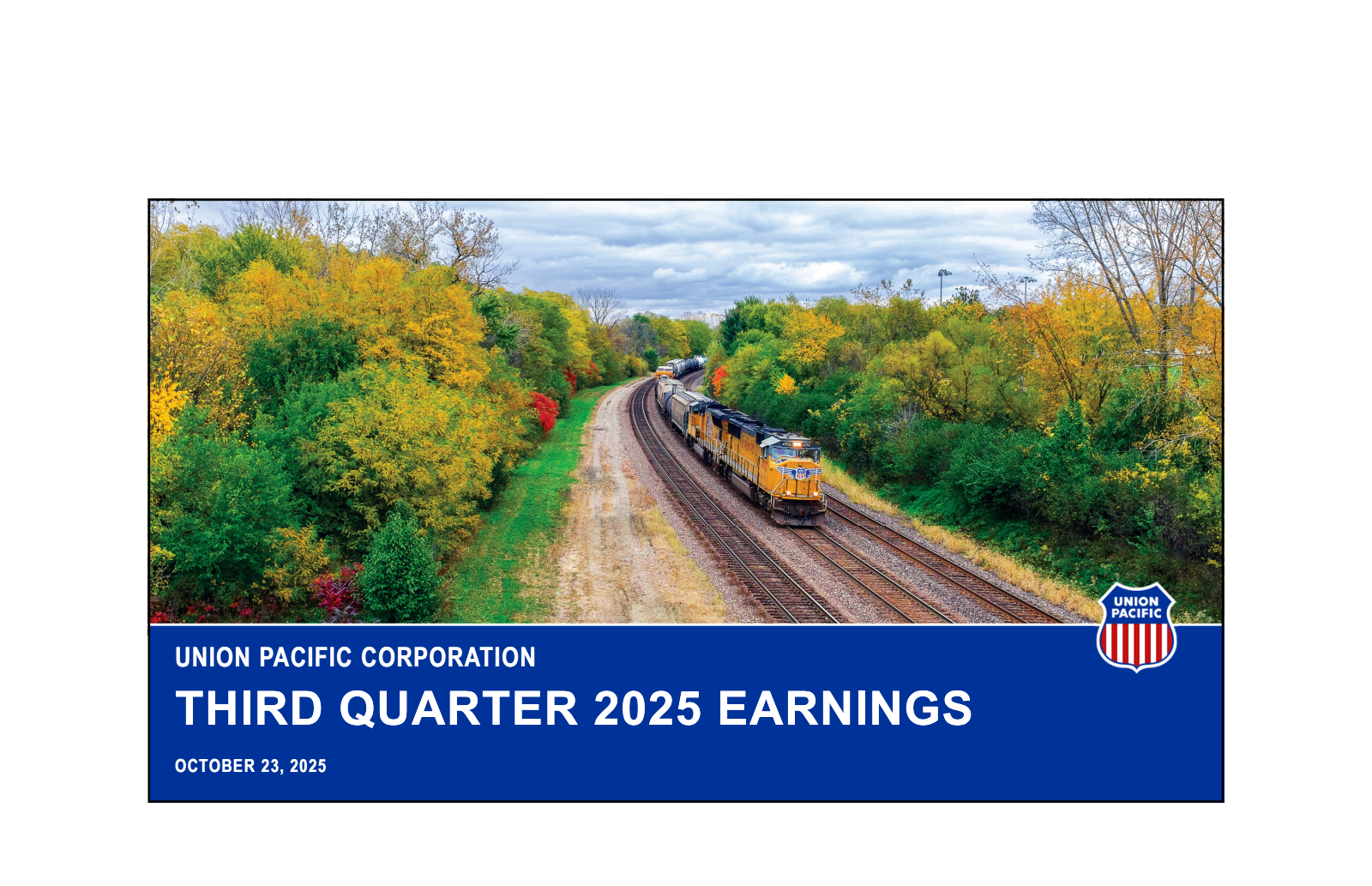 UNION PACIFIC

UNION PACIFIC CORPORATION

THIRD QUARTER 2025 EARNINGS

OCTOBER 23, 2025